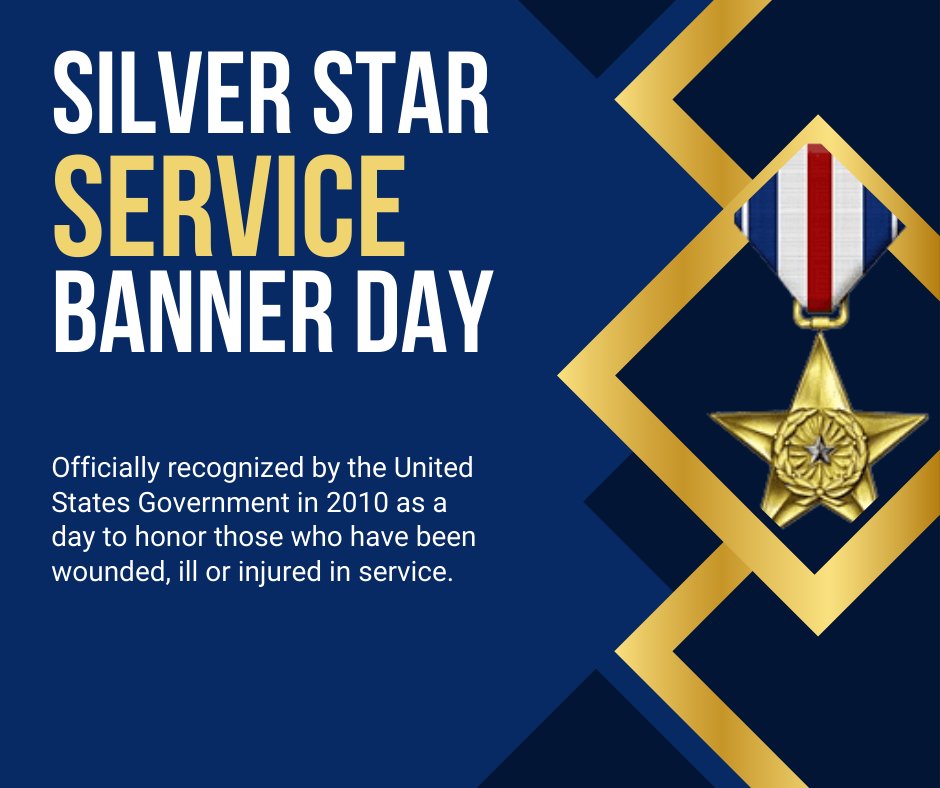 SILVER STAR
SERVICE
BANNER DAY

Officially recognized by the United States Government in 2010 as a day to honor those who have been wounded, ill or injured in service.